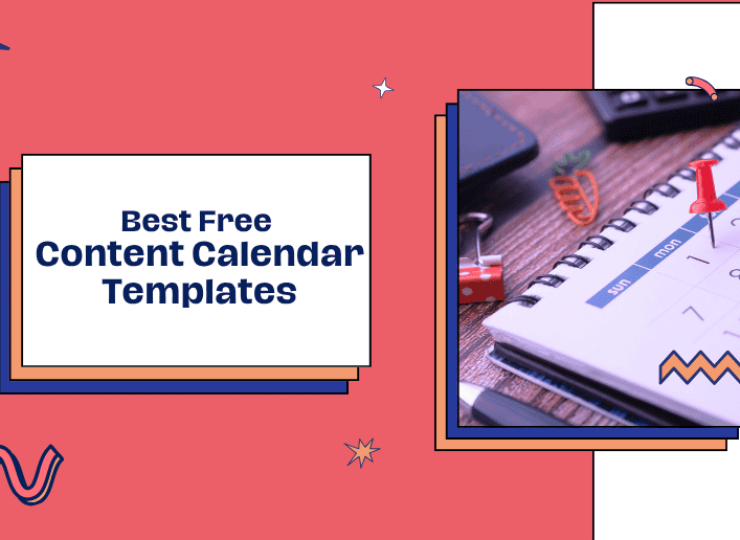 Best Free
Content Calendar
Templates

sun mon
1
7